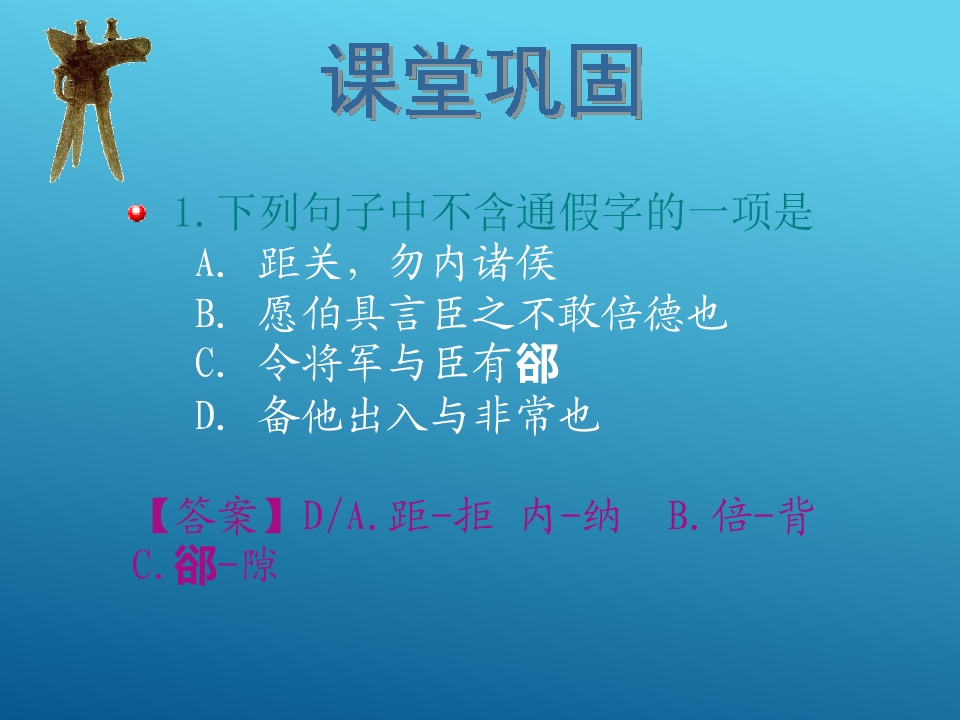 课堂巩固

1.下列句子中不含通假字的一项是
A. 距关，勿内诸侯
B. 愿伯具言臣之不敢倍德也
C. 令将军与臣有郤
D. 备他出入与非常也

【答案】D/A.距-拒 内-纳 B.倍-背 C.郤-隙